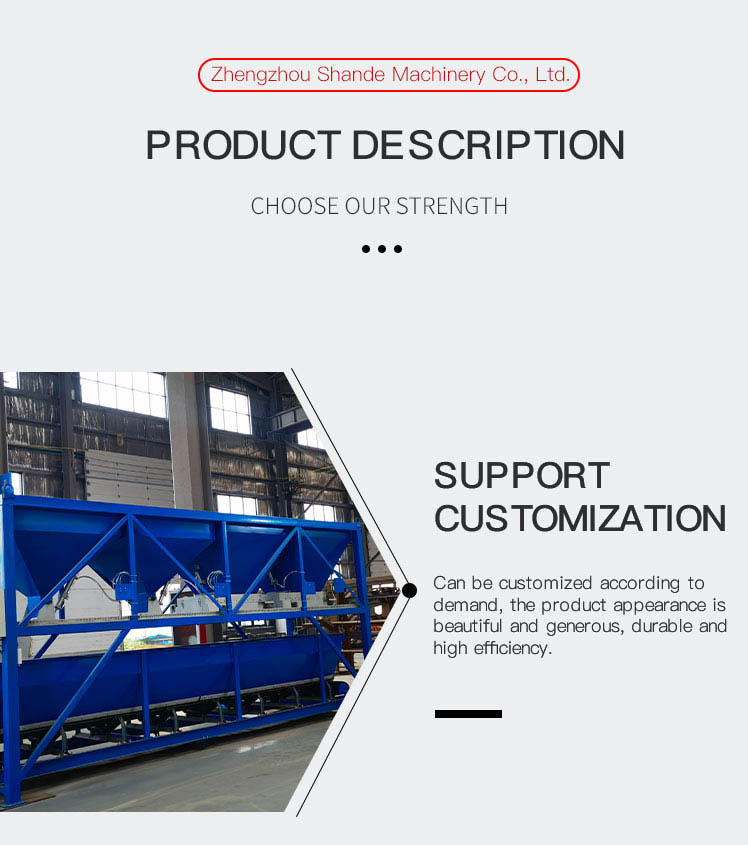 Zhengzhou Shande Machinery Co., Ltd.

PRODUCT DESCRIPTION

CHOOSE OUR STRENGTH

SUPPORT CUSTOMIZATION

Can be customized according to demand, the product appearance is beautiful and generous, durable and high efficiency.